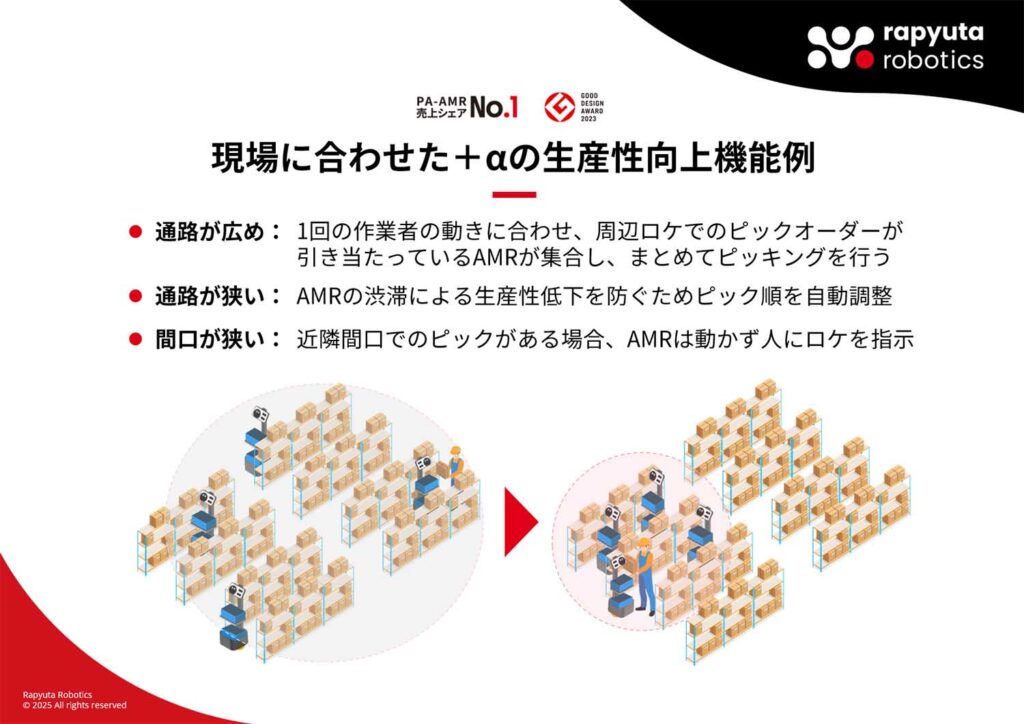 rapyuta robotics

PA-AMR 売上シェア No.1

GOOD DESIGN AWARD 2023

現場に合わせた＋αの生産性向上機能例

● 通路が広め： 1回の作業者の動きに合わせ、周辺ロケでのピックオーダーが引き当たっているAMRが集合し、まとめてピッキングを行う

● 通路が狭い： AMRの渋滞による生産性低下を防ぐためピック順を自動調整

● 間口が狭い： 近隣間口でのピックがある場合、AMRは動かず人にロケを指示

Rapyuta Robotics
© 2025 All rights reserved